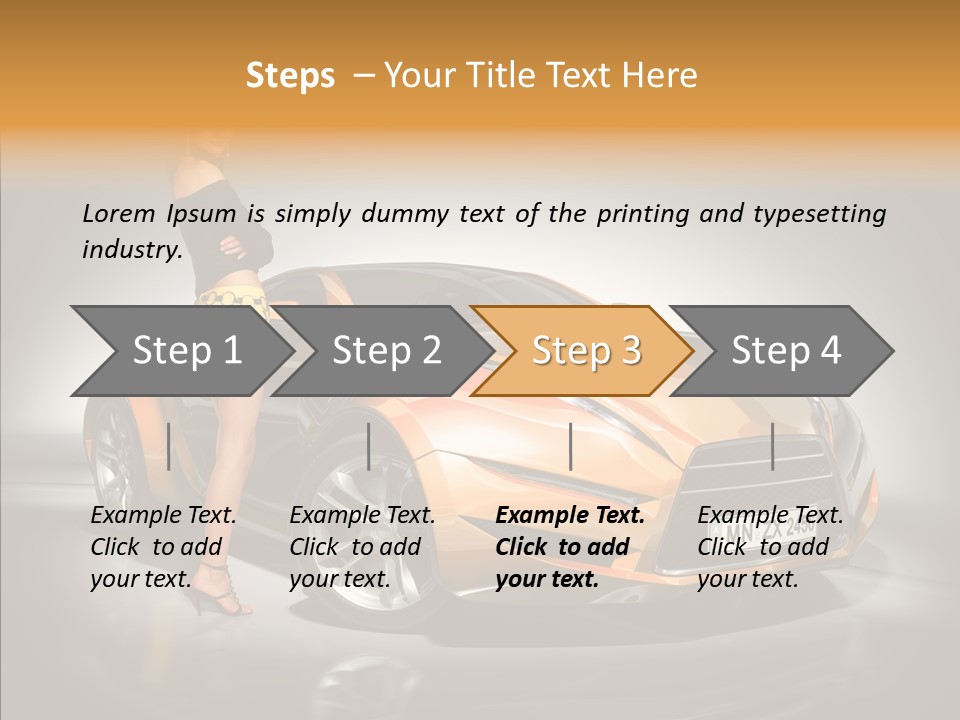 Steps – Your Title Text Here

Lorem Ipsum is simply dummy text of the printing and typesetting industry.

Step 1

Step 2

Step 3

Step 4

Example Text. Click to add your text.

Example Text. Click to add your text.

Example Text. Click to add your text.

Example Text. Click to add your text.

MN ZX 2450